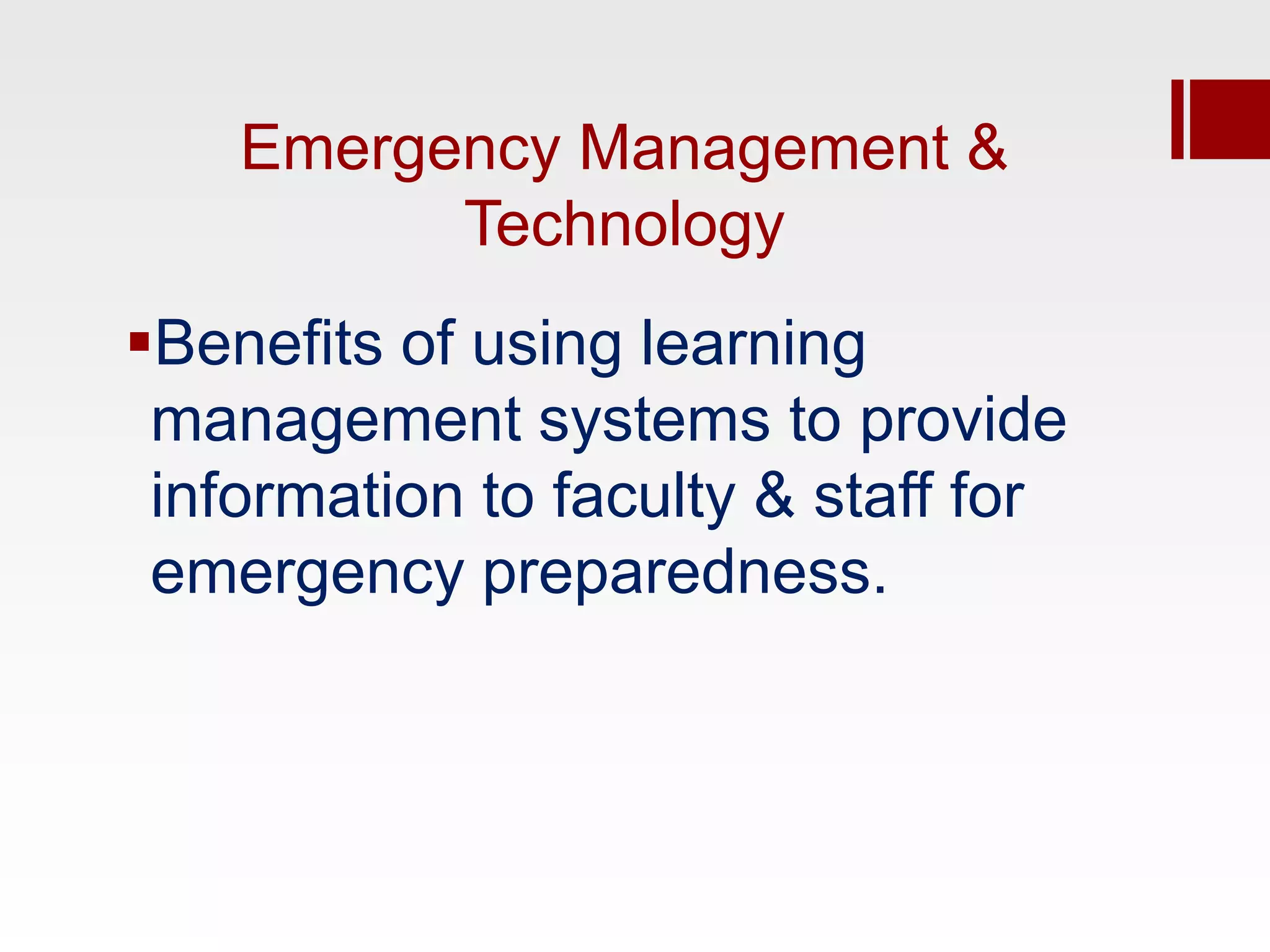 Emergency Management & Technology

▪Benefits of using learning management systems to provide information to faculty & staff for emergency preparedness.